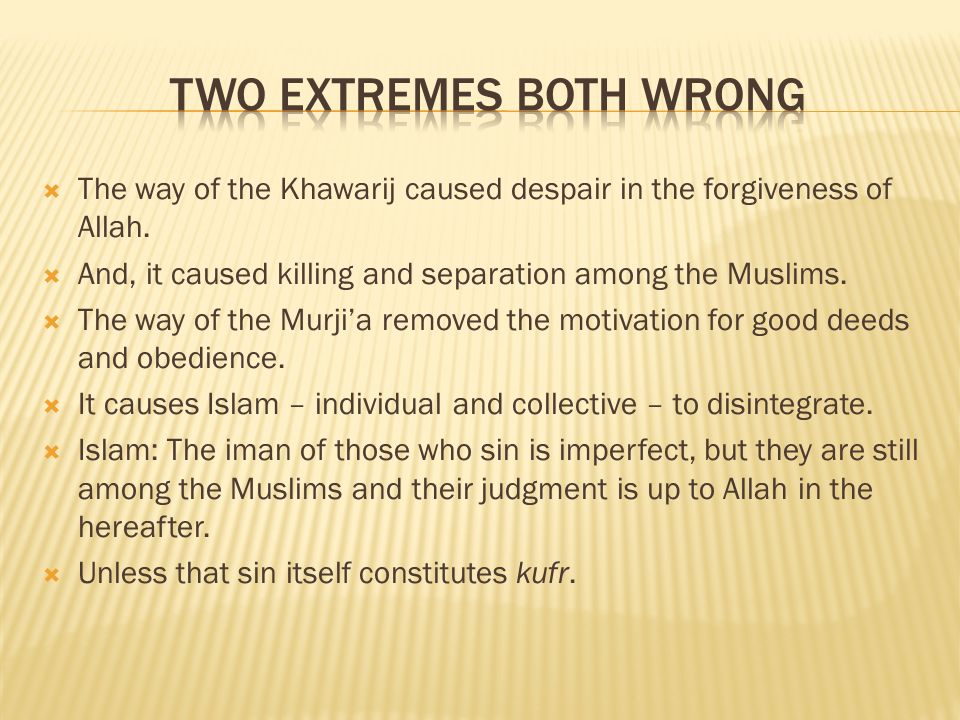 TWO EXTREMES BOTH WRONG

The way of the Khawarij caused despair in the forgiveness of Allah.

And, it caused killing and separation among the Muslims.

The way of the Murji'a removed the motivation for good deeds and obedience.

It causes Islam – individual and collective – to disintegrate.

Islam: The iman of those who sin is imperfect, but they are still among the Muslims and their judgment is up to Allah in the hereafter.

Unless that sin itself constitutes kufr.